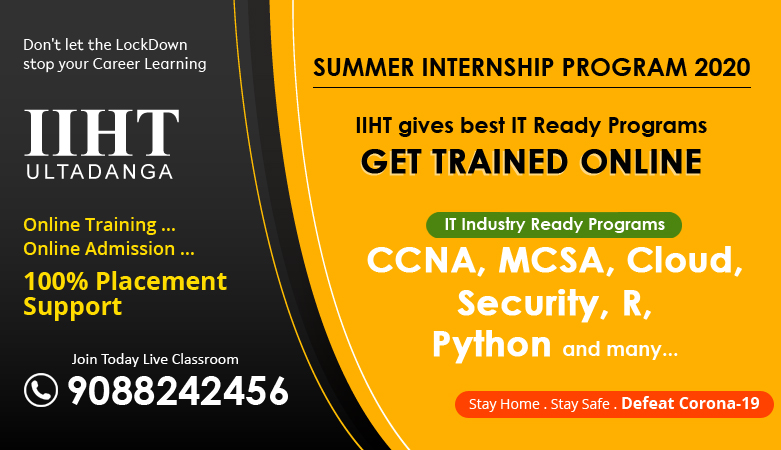 Don't let the LockDown stop your Career Learning

IIHT
ULTADANGA

Online Training ...
Online Admission ...

100% Placement Support

Join Today Live Classroom

9088242456

SUMMER INTERNSHIP PROGRAM 2020

IIHT gives best IT Ready Programs

GET TRAINED ONLINE

IT Industry Ready Programs

CCNA, MCSA, Cloud, Security, R, Python and many...

Stay Home . Stay Safe . Defeat Corona-19